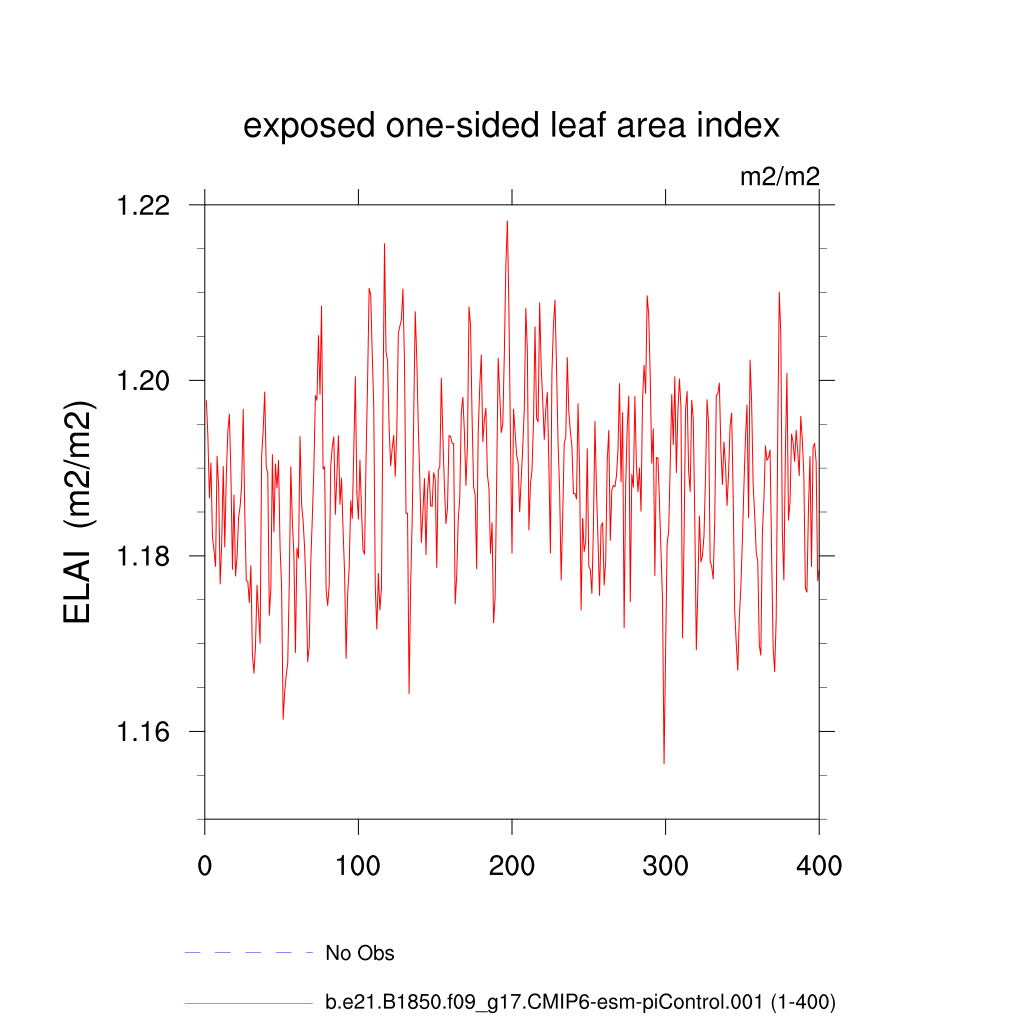 exposed one-sided leaf area index

m2/m2

ELAI (m2/m2)

1.22
1.20
1.18
1.16

0
100
200
300
400

No Obs

b.e21.B1850.f09_g17.CMIP6-esm-piControl.001 (1-400)